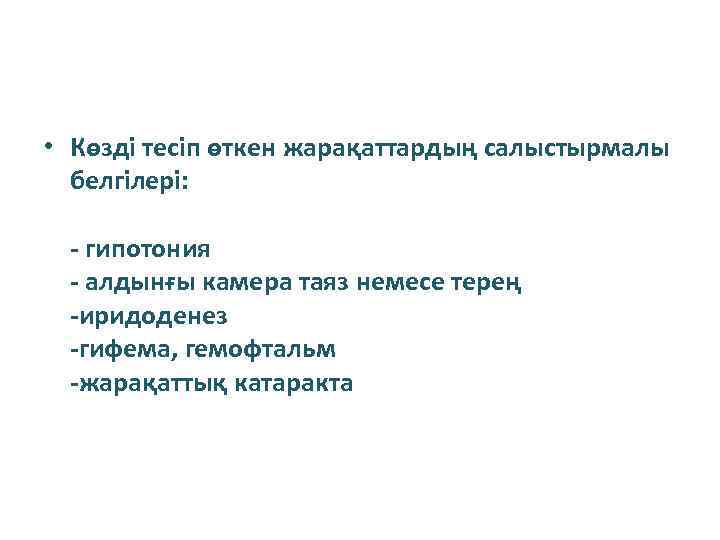 • Көзді тесіп өткен жарақаттардың салыстырмалы белгілері:

- гипотония
- алдыңғы камера таяз немесе терең
-иридоденез
-гифема, гемофтальм
-жарақаттық катаракта